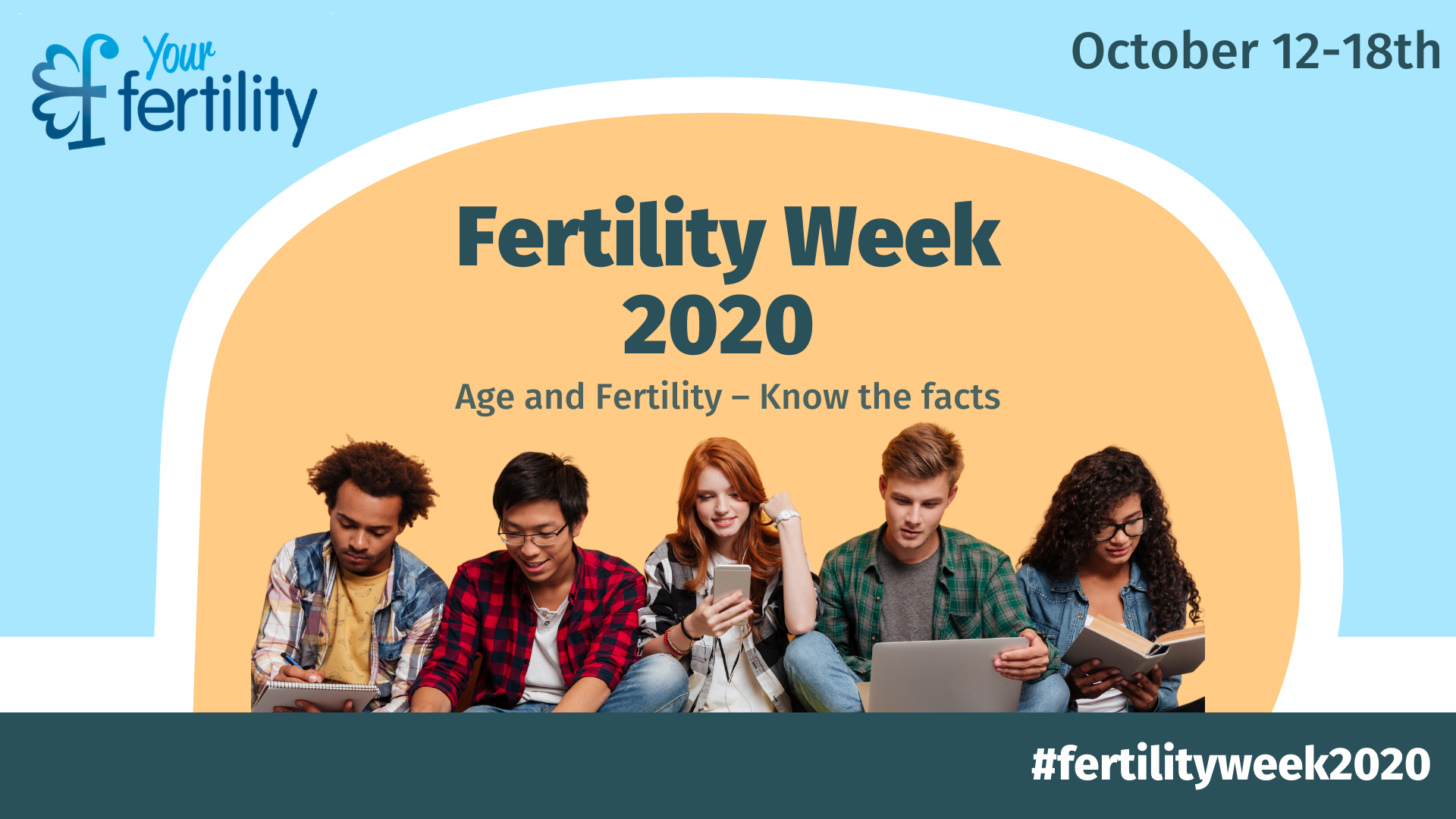 Your fertility

October 12-18th

Fertility Week 2020

Age and Fertility – Know the facts

#fertilityweek2020